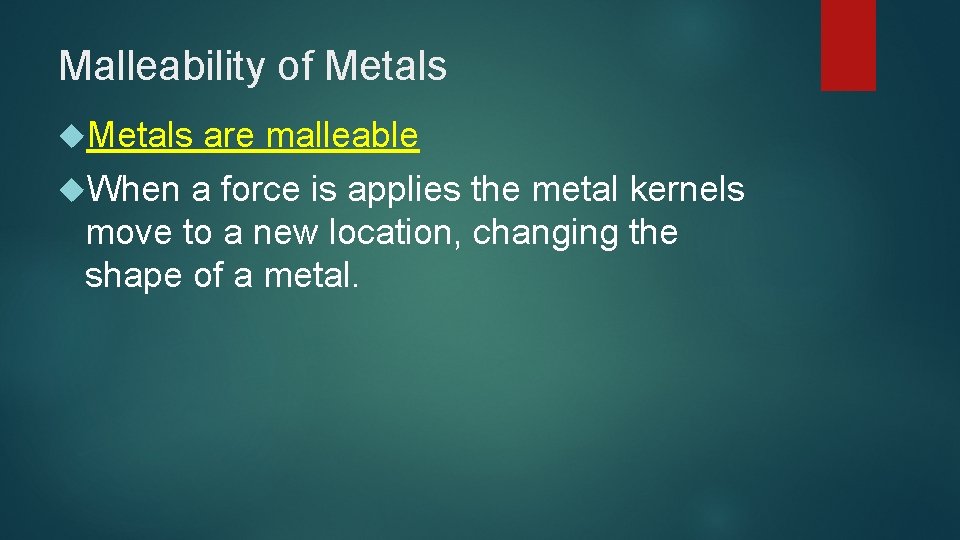 Malleability of Metals

Metals are malleable

When a force is applies the metal kernels move to a new location, changing the shape of a metal.